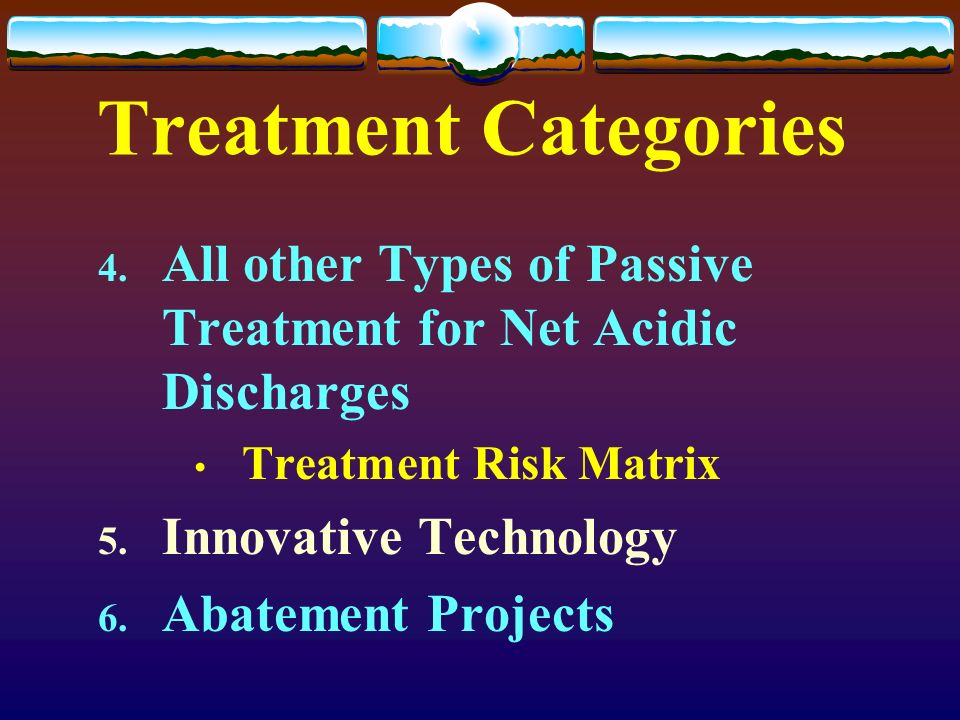 Treatment Categories

4. All other Types of Passive Treatment for Net Acidic Discharges

• Treatment Risk Matrix

5. Innovative Technology

6. Abatement Projects